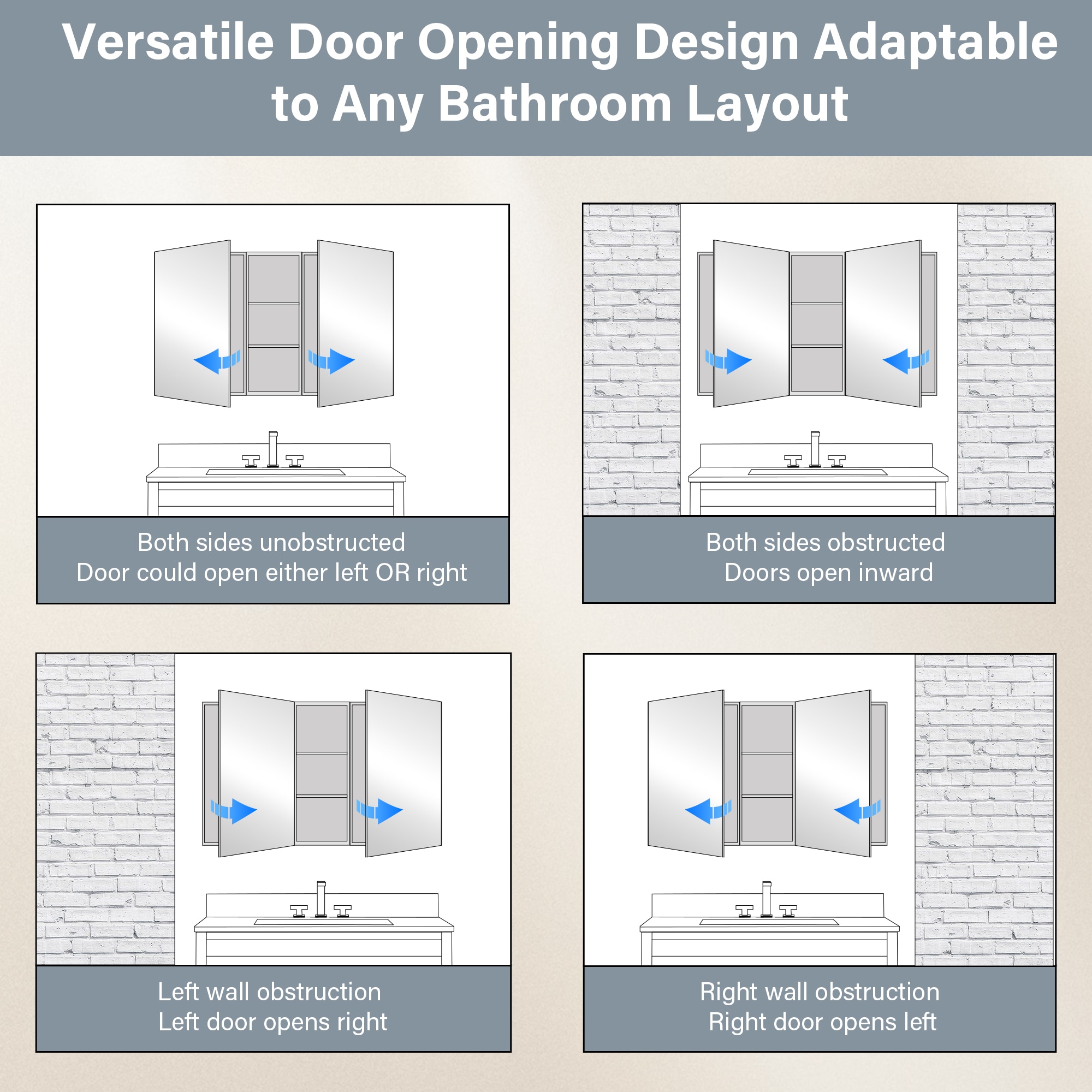 Versatile Door Opening Design Adaptable to Any Bathroom Layout

Both sides unobstructed
Door could open either left OR right

Both sides obstructed
Doors open inward

Left wall obstruction
Left door opens right

Right wall obstruction
Right door opens left